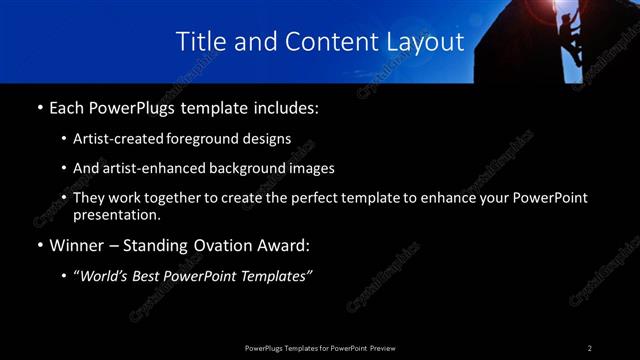 Title and Content Layout

• Each PowerPlugs template includes:

• Artist-created foreground designs

• And artist-enhanced background images

• They work together to create the perfect template to enhance your PowerPoint presentation.

• Winner – Standing Ovation Award:

• "World's Best PowerPoint Templates"

PowerPlugs Templates for PowerPoint Preview

2

CrystalGraphics